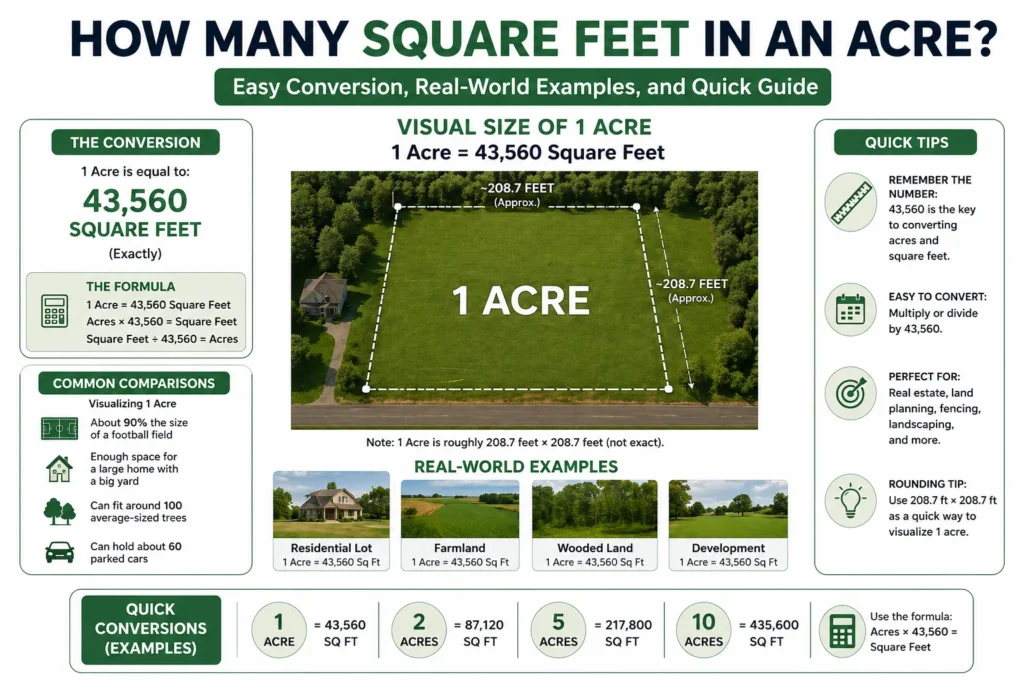 HOW MANY SQUARE FEET IN AN ACRE?

Easy Conversion, Real-World Examples, and Quick Guide

THE CONVERSION

1 Acre is equal to:

43,560

SQUARE FEET

(Exactly)

THE FORMULA

1 Acre = 43,560 Square Feet
Acres × 43,560 = Square Feet
Square Feet ÷ 43,560 = Acres

COMMON COMPARISONS

Visualizing 1 Acre

About 90% the size of a football field

Enough space for a large home with a big yard

Can fit around 100 average-sized trees

Can hold about 60 parked cars

VISUAL SIZE OF 1 ACRE

1 Acre = 43,560 Square Feet

~208.7 FEET (Approx.)

~208.7 FEET (Approx.)

1 ACRE

Note: 1 Acre is roughly 208.7 feet × 208.7 feet (not exact).

REAL-WORLD EXAMPLES

Residential Lot
1 Acre = 43,560 Sq Ft

Farmland
1 Acre = 43,560 Sq Ft

Wooded Land
1 Acre = 43,560 Sq Ft

Development
1 Acre = 43,560 Sq Ft

QUICK TIPS

REMEMBER THE NUMBER:
43,560 is the key to converting acres and square feet.

EASY TO CONVERT:
Multiply or divide by 43,560.

PERFECT FOR:
Real estate, land planning, fencing, landscaping, and more.

ROUNDING TIP:
Use 208.7 ft × 208.7 ft as a quick way to visualize 1 acre.

QUICK CONVERSIONS (EXAMPLES)

1 ACRE = 43,560 SQ FT

2 ACRES = 87,120 SQ FT

5 ACRES = 217,800 SQ FT

10 ACRES = 435,600 SQ FT

Use the formula: Acres × 43,560 = Square Feet